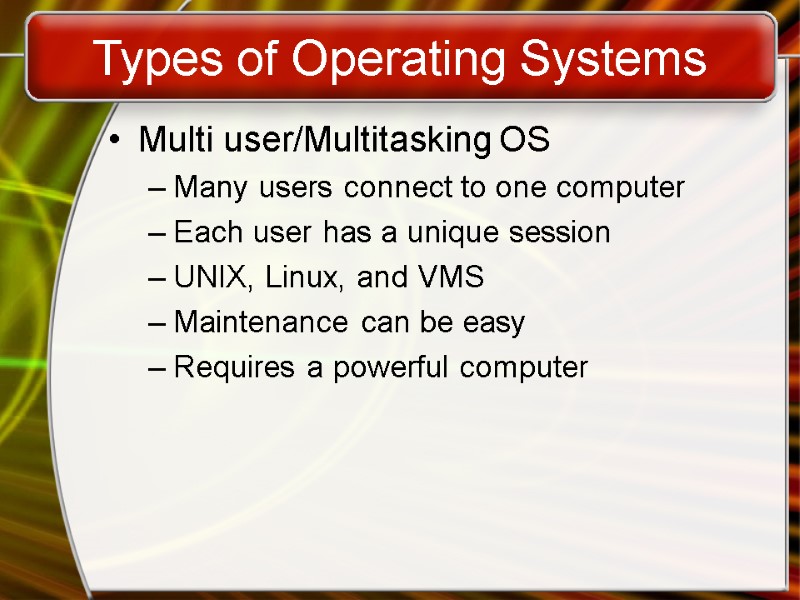 Types of Operating Systems

• Multi user/Multitasking OS
– Many users connect to one computer
– Each user has a unique session
– UNIX, Linux, and VMS
– Maintenance can be easy
– Requires a powerful computer